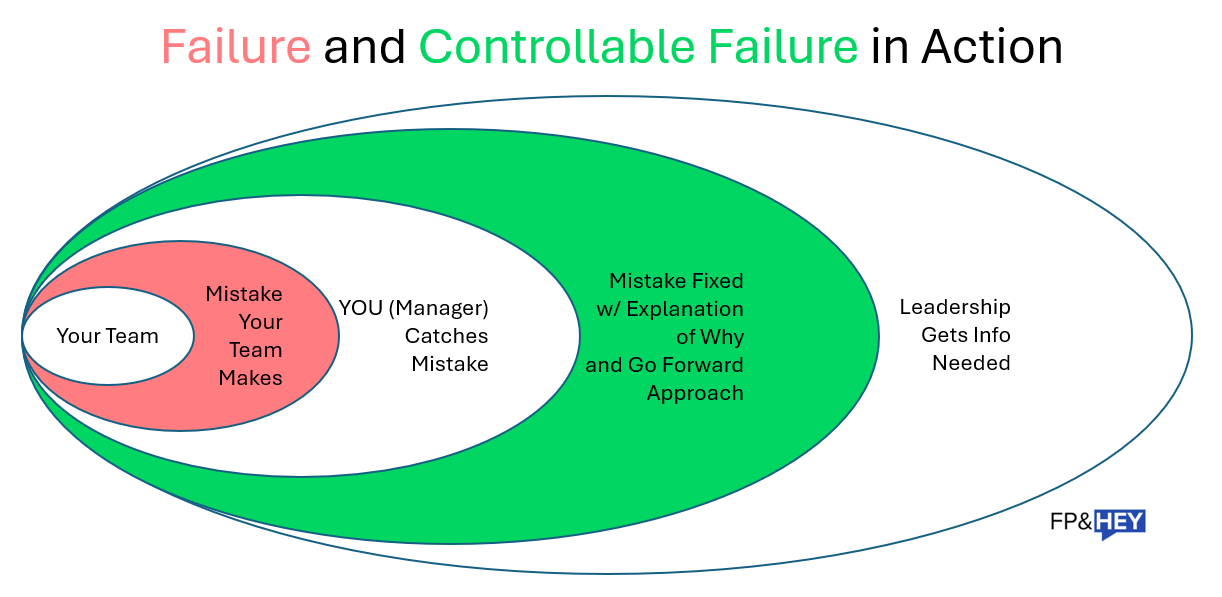 Failure and Controllable Failure in Action

Your Team

Mistake Your Team Makes

YOU (Manager) Catches Mistake

Mistake Fixed w/ Explanation of Why and Go Forward Approach

Leadership Gets Info Needed

FP&HEY